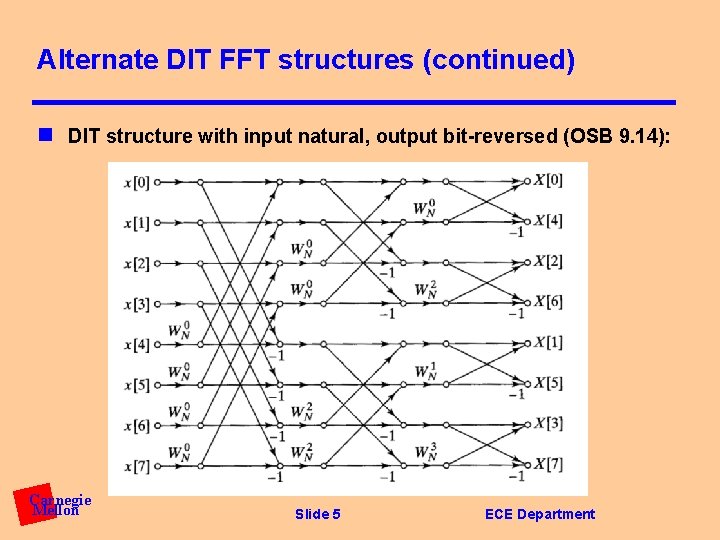 Alternate DIT FFT structures (continued)

DIT structure with input natural, output bit-reversed (OSB 9.14):

$x[0]$
$x[1]$
$x[2]$
$x[3]$
$x[4]$
$x[5]$
$x[6]$
$x[7]$

$W_N^0$
$W_N^0$
$W_N^0$
$W_N^0$

$-1$
$-1$
$-1$
$-1$

$W_N^0$
$W_N^0$
$W_N^2$
$W_N^2$

$-1$
$-1$
$-1$
$-1$

$W_N^0$
$W_N^2$
$W_N^1$
$W_N^3$

$-1$
$-1$
$-1$
$-1$

$X[0]$
$X[4]$
$X[2]$
$X[6]$
$X[1]$
$X[5]$
$X[3]$
$X[7]$

Carnegie Mellon

Slide 5

ECE Department